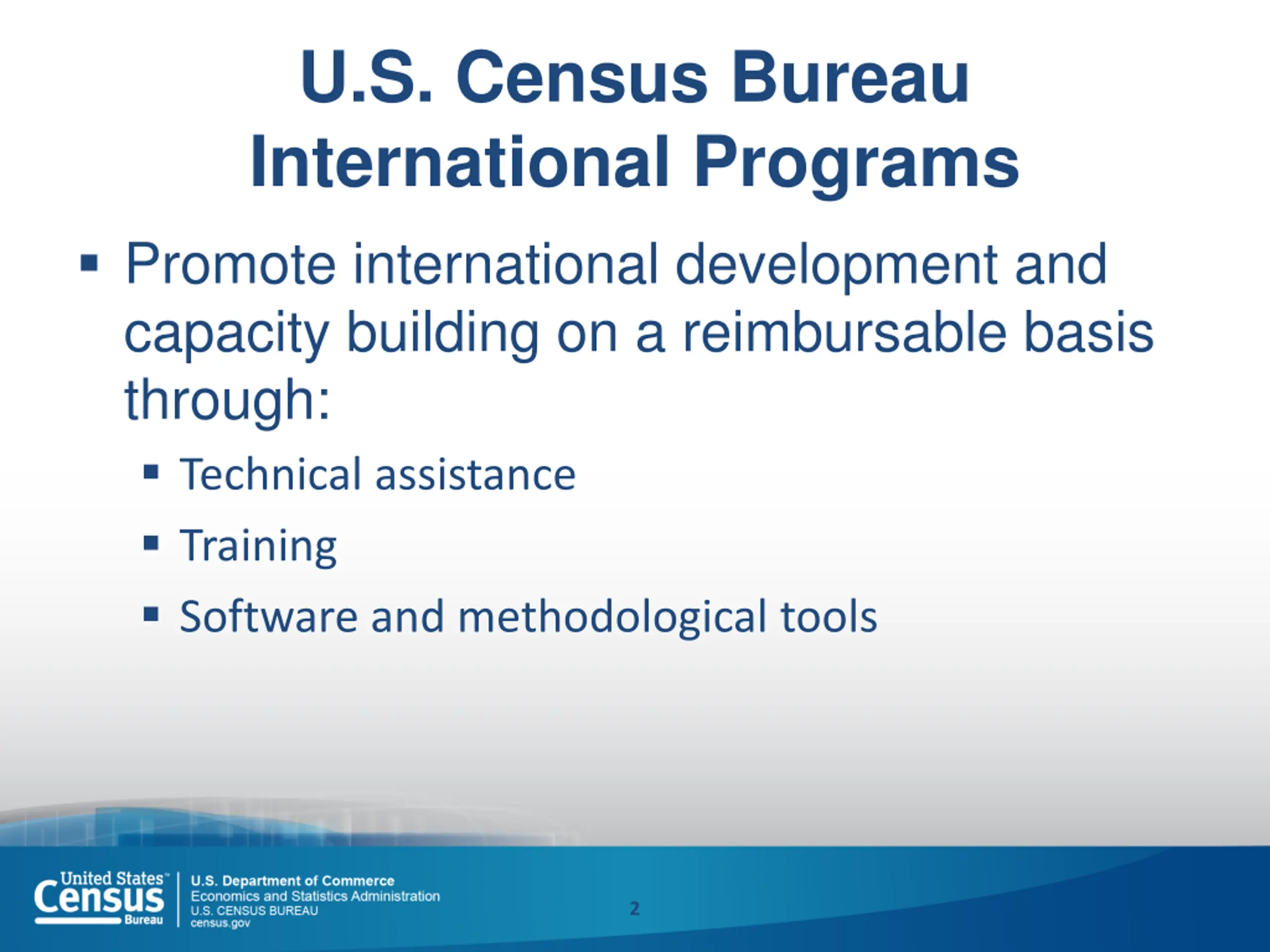 U.S. Census Bureau International Programs

▪ Promote international development and capacity building on a reimbursable basis through:

▪ Technical assistance
▪ Training
▪ Software and methodological tools

United States™ Census Bureau

U.S. Department of Commerce
Economics and Statistics Administration
U.S. CENSUS BUREAU
census.gov

2